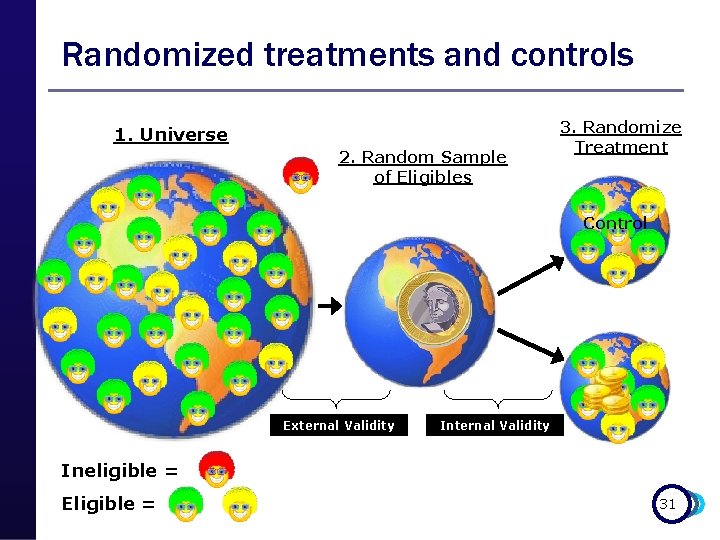 Randomized treatments and controls

1. Universe

2. Random Sample of Eligibles

3. Randomize Treatment

Control

External Validity

Internal Validity

Ineligible =

Eligible =

31